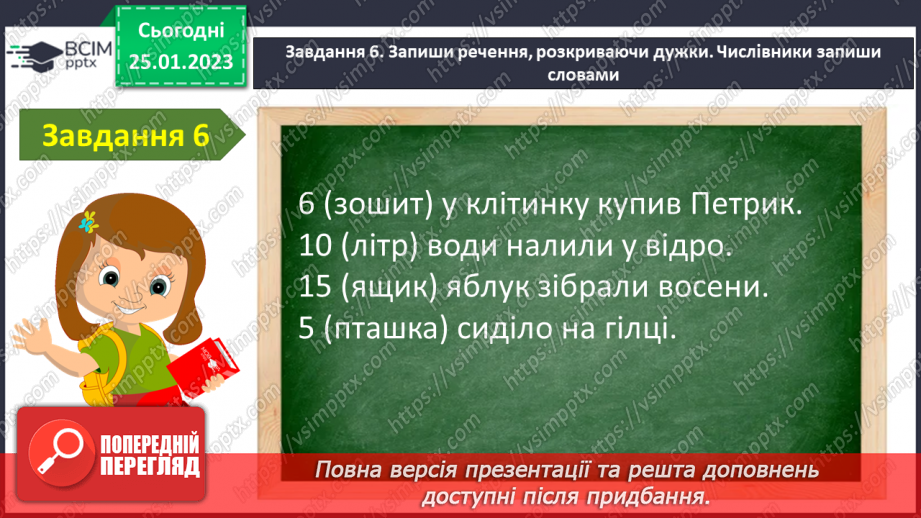 ВСІМ pptx

Сьогодні 25.01.2023

Завдання 6. Запиши речення, розкриваючи дужки. Числівники запиши словами

Завдання 6

6 (зошит) у клітинку купив Петрик.
10 (літр) води налили у відро.
15 (ящик) яблук зібрали восени.
5 (пташка) сиділо на гілці.

ПОПЕРЕДНІЙ ПЕРЕГЛЯД

Повна версія презентації та решта доповнень доступні після придбання.

https://vsimpptx.com